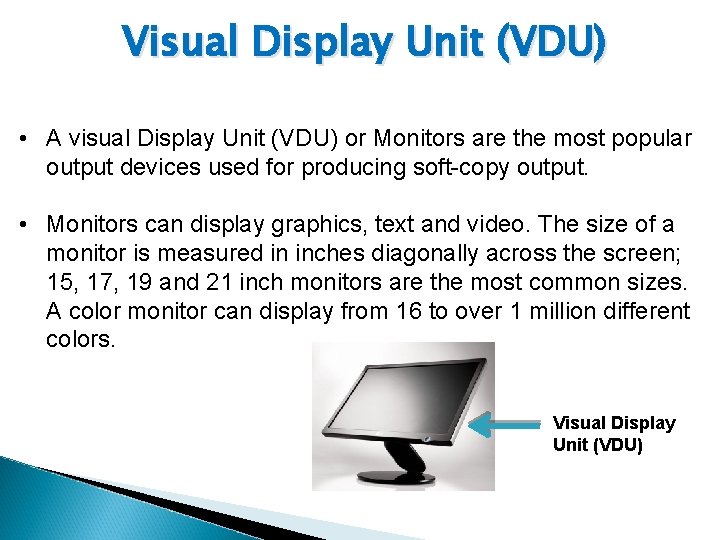 Visual Display Unit (VDU)

• A visual Display Unit (VDU) or Monitors are the most popular output devices used for producing soft-copy output.

• Monitors can display graphics, text and video. The size of a monitor is measured in inches diagonally across the screen; 15, 17, 19 and 21 inch monitors are the most common sizes. A color monitor can display from 16 to over 1 million different colors.

Visual Display Unit (VDU)